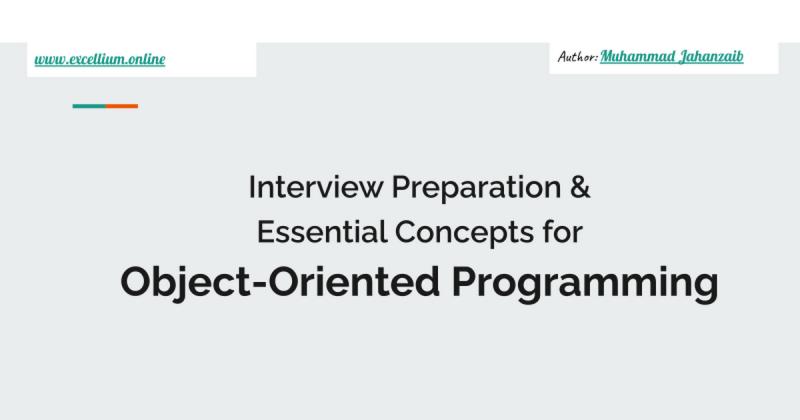 www.excellium.online

Author: Muhammad Jahanzaib

Interview Preparation & Essential Concepts for

Object-Oriented Programming